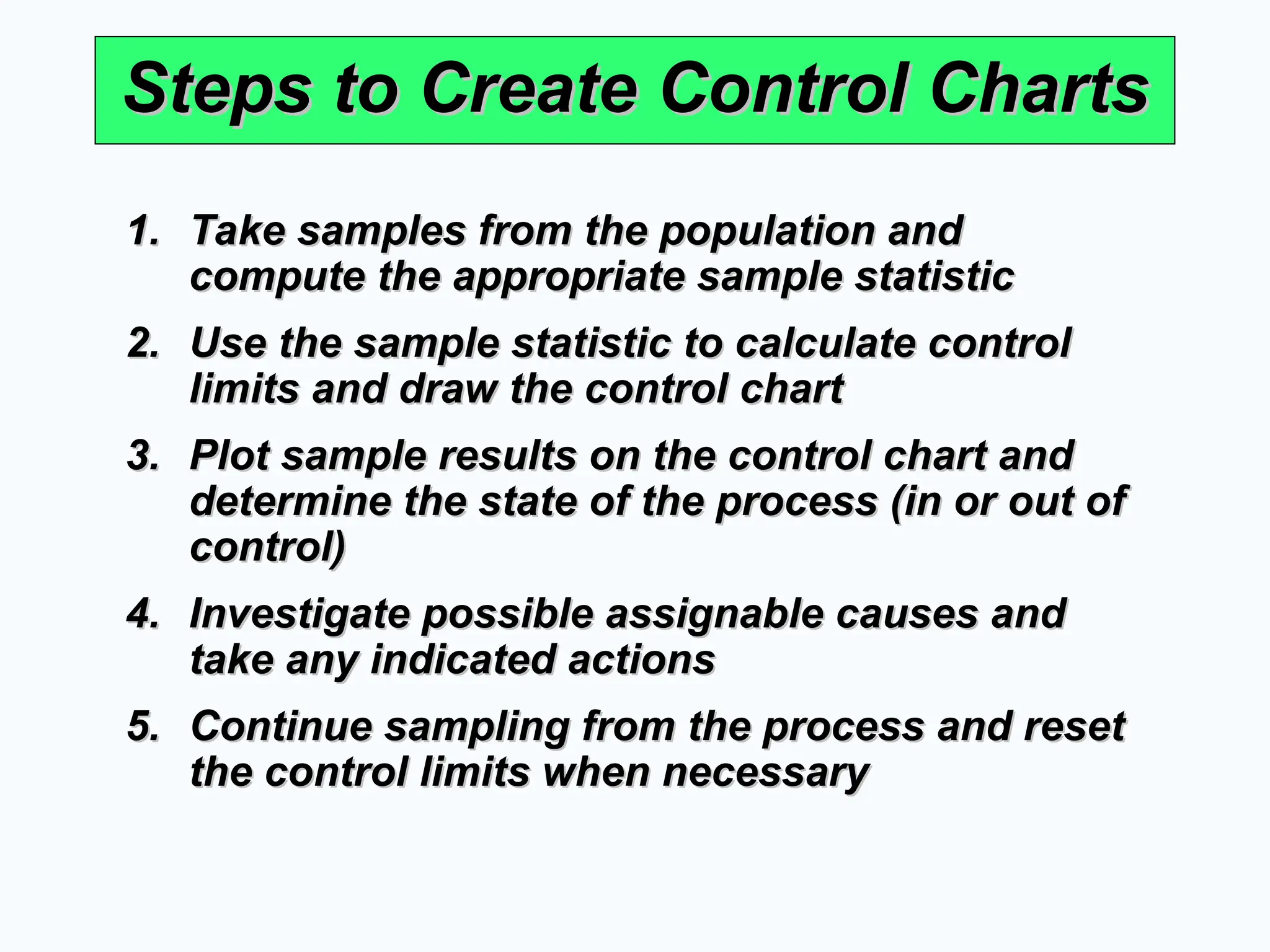 Steps to Create Control Charts

1. Take samples from the population and compute the appropriate sample statistic

2. Use the sample statistic to calculate control limits and draw the control chart

3. Plot sample results on the control chart and determine the state of the process (in or out of control)

4. Investigate possible assignable causes and take any indicated actions

5. Continue sampling from the process and reset the control limits when necessary